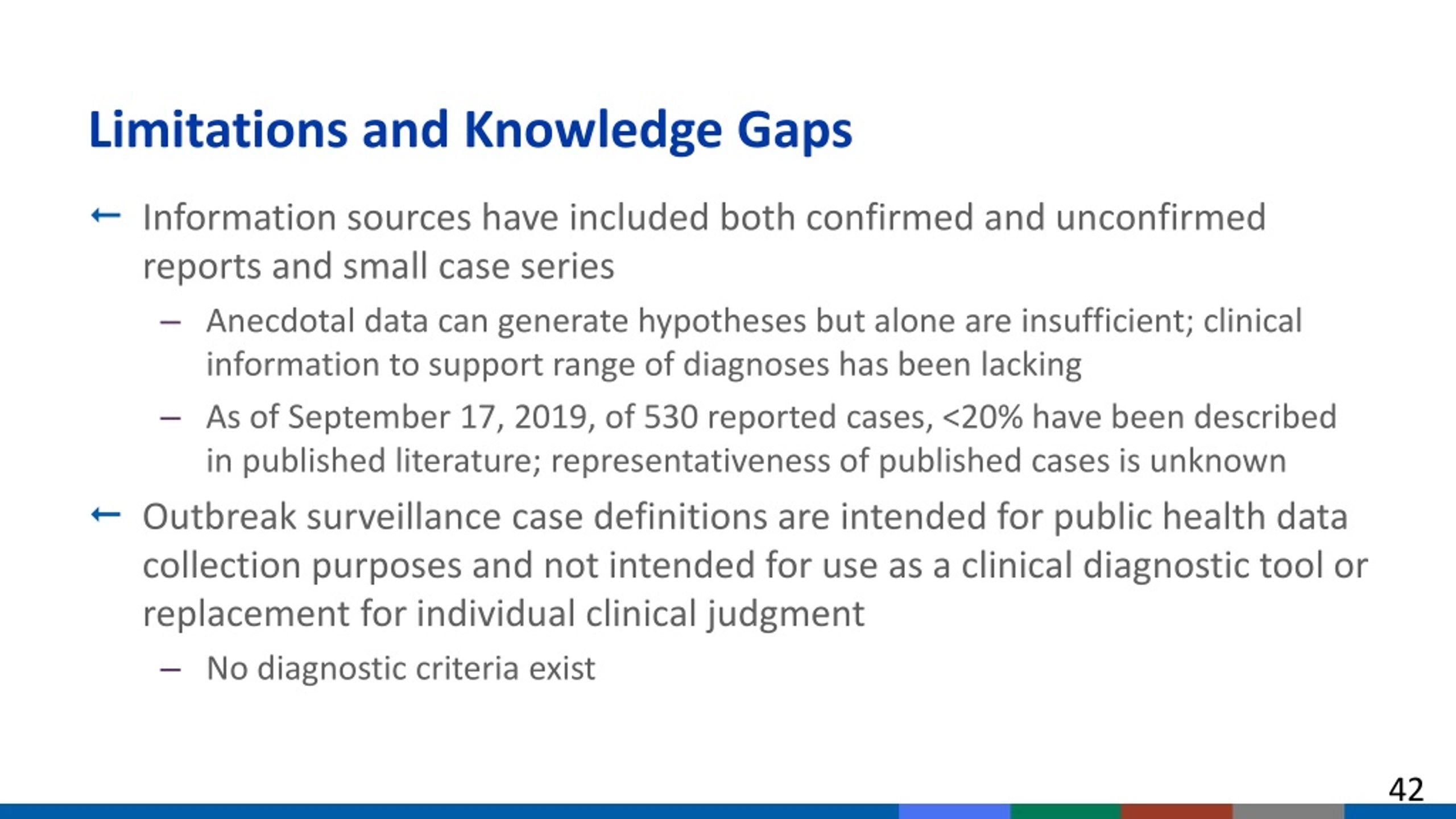 Limitations and Knowledge Gaps

← Information sources have included both confirmed and unconfirmed reports and small case series

– Anecdotal data can generate hypotheses but alone are insufficient; clinical information to support range of diagnoses has been lacking

– As of September 17, 2019, of 530 reported cases, <20% have been described in published literature; representativeness of published cases is unknown

← Outbreak surveillance case definitions are intended for public health data collection purposes and not intended for use as a clinical diagnostic tool or replacement for individual clinical judgment

– No diagnostic criteria exist

42